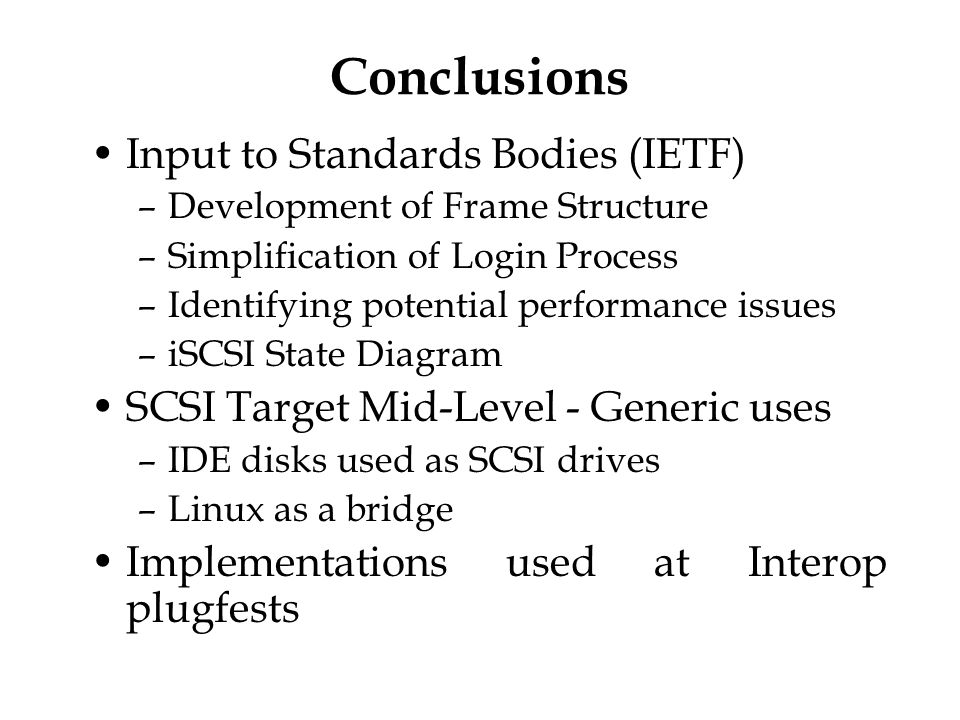 Conclusions

• Input to Standards Bodies (IETF)
– Development of Frame Structure
– Simplification of Login Process
– Identifying potential performance issues
– iSCSI State Diagram
• SCSI Target Mid-Level - Generic uses
– IDE disks used as SCSI drives
– Linux as a bridge
• Implementations used at Interop plugfests